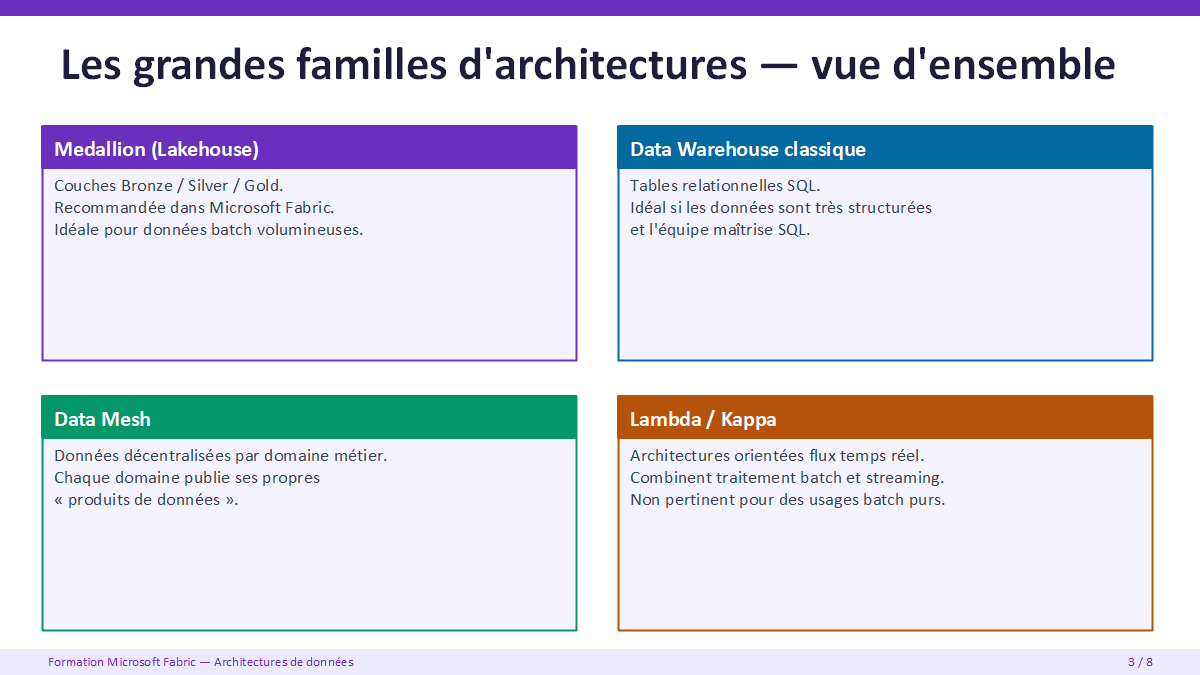 Les grandes familles d'architectures — vue d'ensemble

Medallion (Lakehouse)

Couches Bronze / Silver / Gold.
Recommandée dans Microsoft Fabric.
Idéale pour données batch volumineuses.

Data Warehouse classique

Tables relationnelles SQL.
Idéal si les données sont très structurées et l'équipe maîtrise SQL.

Data Mesh

Données décentralisées par domaine métier.
Chaque domaine publie ses propres « produits de données ».

Lambda / Kappa

Architectures orientées flux temps réel.
Combinent traitement batch et streaming.
Non pertinent pour des usages batch purs.

Formation Microsoft Fabric — Architectures de données

3 / 8